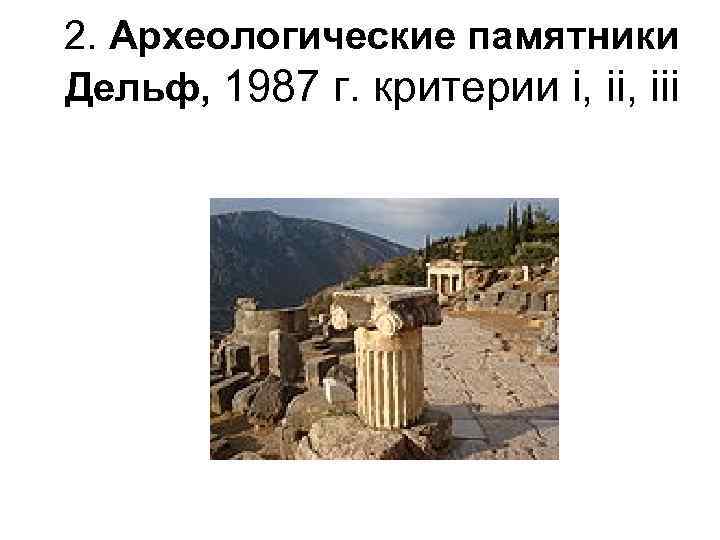 2. Археологические памятники Дельф, 1987 г. критерии i, ii, iii